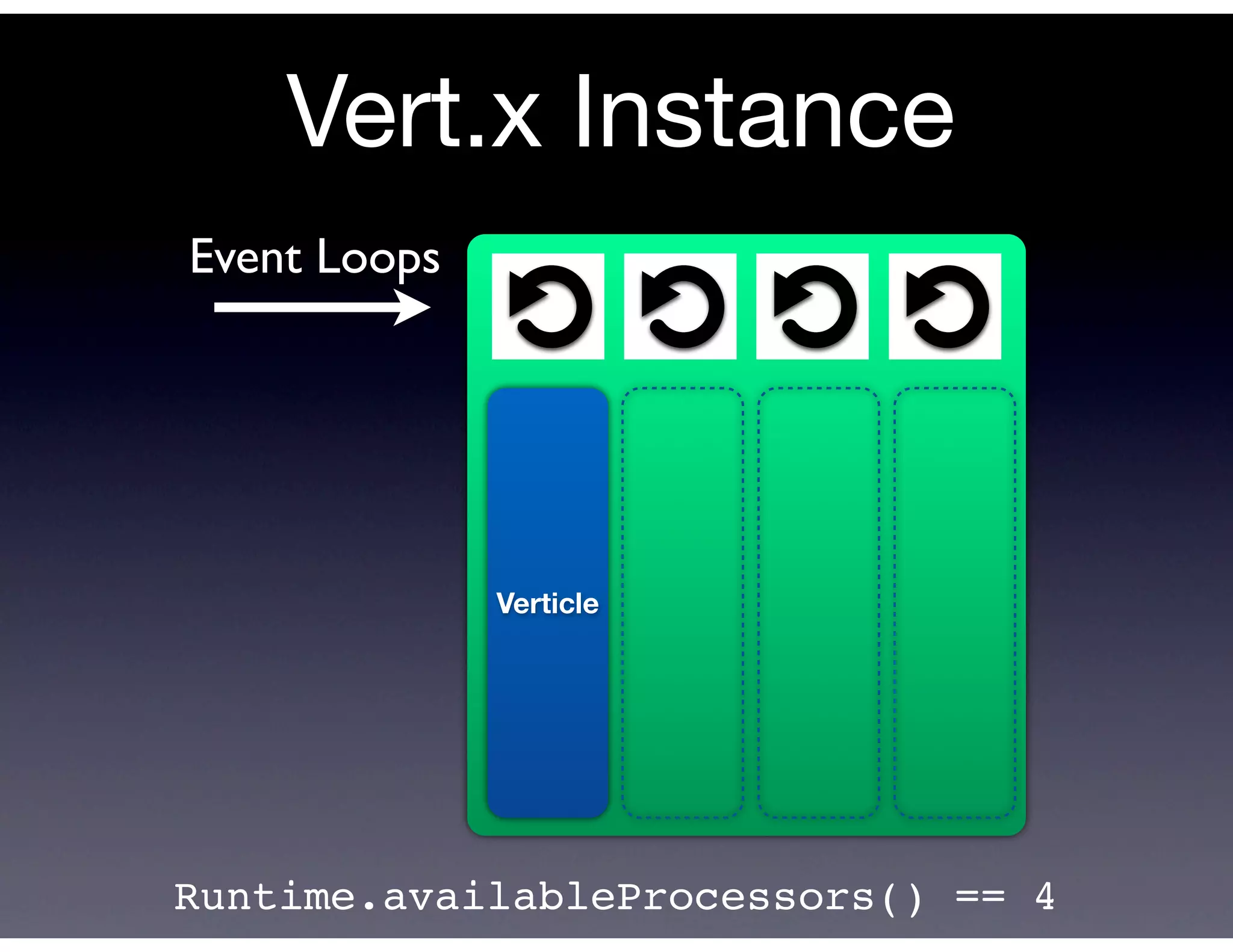 Vert.x Instance

Event Loops

Verticle

Runtime.availableProcessors() == 4